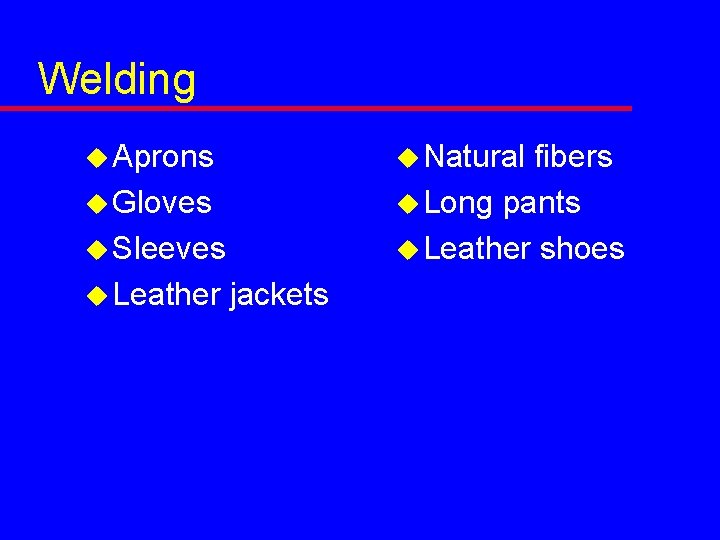 Welding

- Aprons
- Gloves
- Sleeves
- Leather jackets

- Natural fibers
- Long pants
- Leather shoes